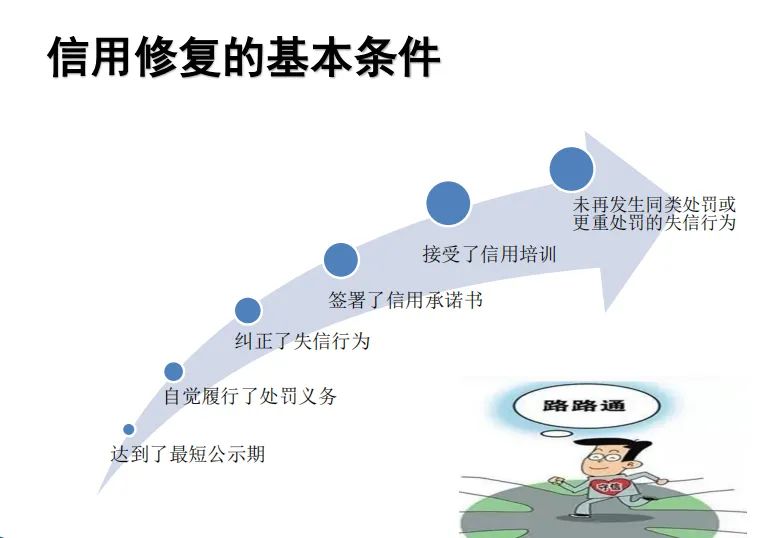 信用修复的基本条件

达到了最短公示期

自觉履行了处罚义务

纠正了失信行为

签署了信用承诺书

接受了信用培训

未再发生同类处罚或更重处罚的失信行为

路路通

守信